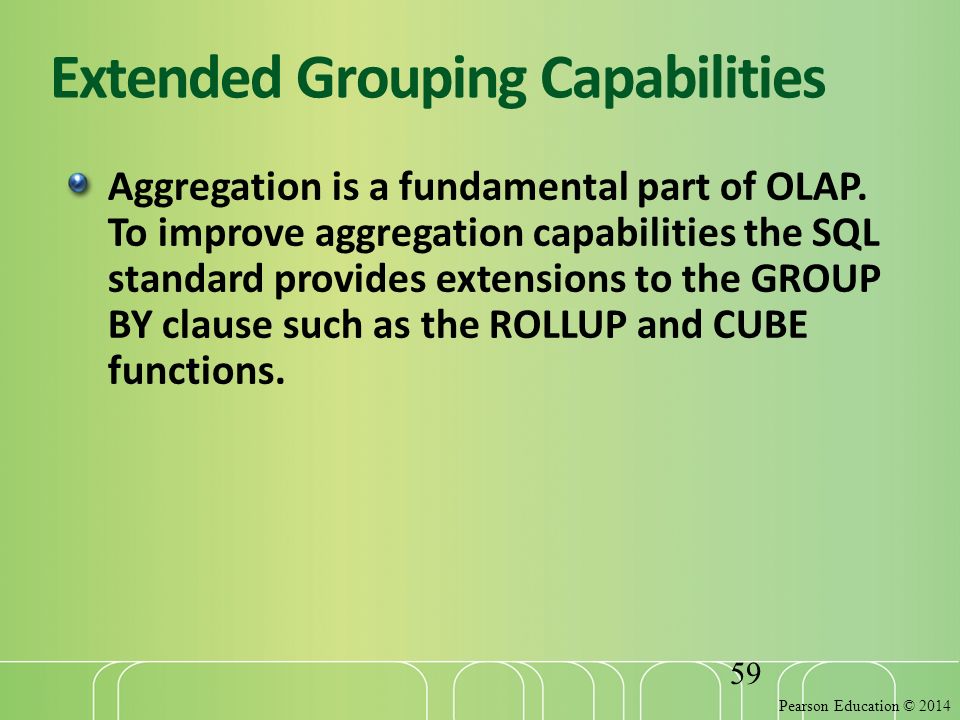 Extended Grouping Capabilities

Aggregation is a fundamental part of OLAP. To improve aggregation capabilities the SQL standard provides extensions to the GROUP BY clause such as the ROLLUP and CUBE functions.

59

Pearson Education © 2014